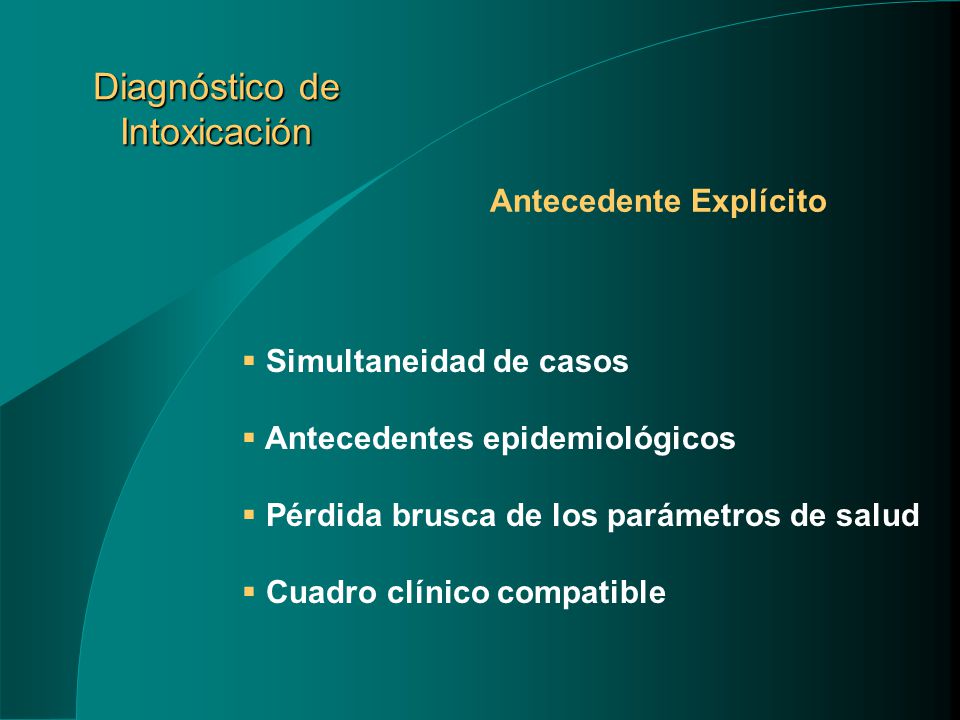 Diagnóstico de Intoxicación

Antecedente Explícito

▪ Simultaneidad de casos

▪ Antecedentes epidemiológicos

▪ Pérdida brusca de los parámetros de salud

▪ Cuadro clínico compatible